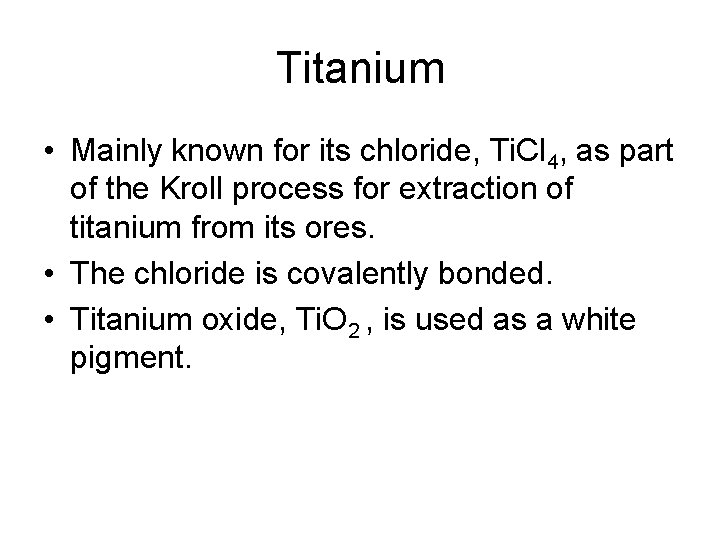 Titanium

• Mainly known for its chloride, $TiCl_4$, as part of the Kroll process for extraction of titanium from its ores.

• The chloride is covalently bonded.

• Titanium oxide, $TiO_2$ , is used as a white pigment.